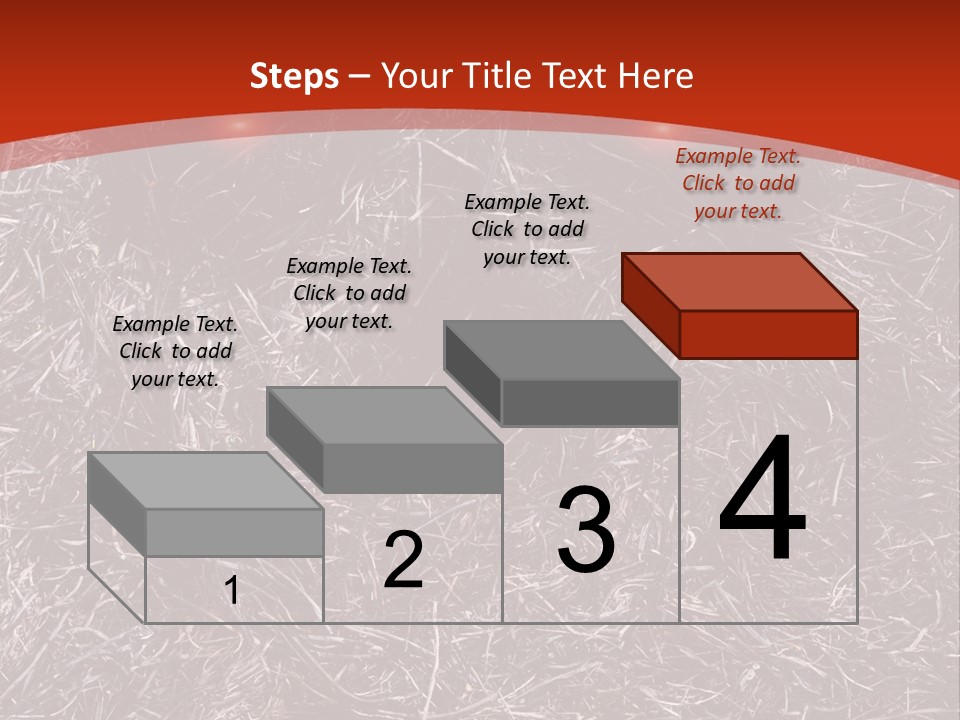 Steps – Your Title Text Here

Example Text. Click to add your text.

Example Text. Click to add your text.

Example Text. Click to add your text.

Example Text. Click to add your text.

1

2

3

4